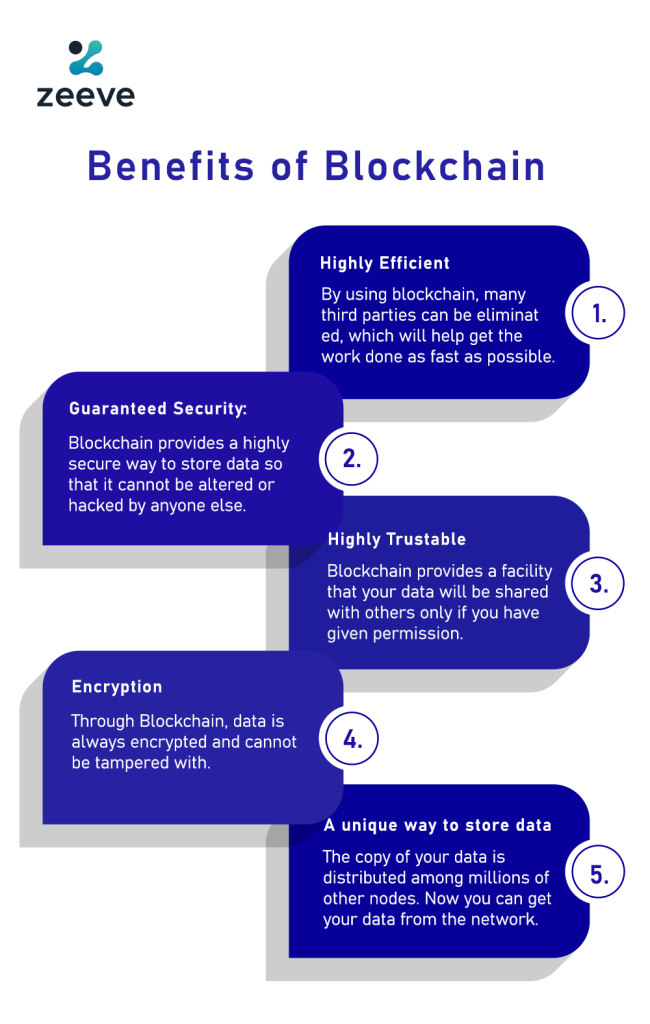 zeeve

Benefits of Blockchain

Highly Efficient

By using blockchain, many third parties can be eliminat ed, which will help get the work done as fast as possible.

1.

Guaranteed Security:

Blockchain provides a highly secure way to store data so that it cannot be altered or hacked by anyone else.

2.

Highly Trustable

Blockchain provides a facility that your data will be shared with others only if you have given permission.

3.

Encryption

Through Blockchain, data is always encrypted and cannot be tampered with.

4.

A unique way to store data

The copy of your data is distributed among millions of other nodes. Now you can get your data from the network.

5.